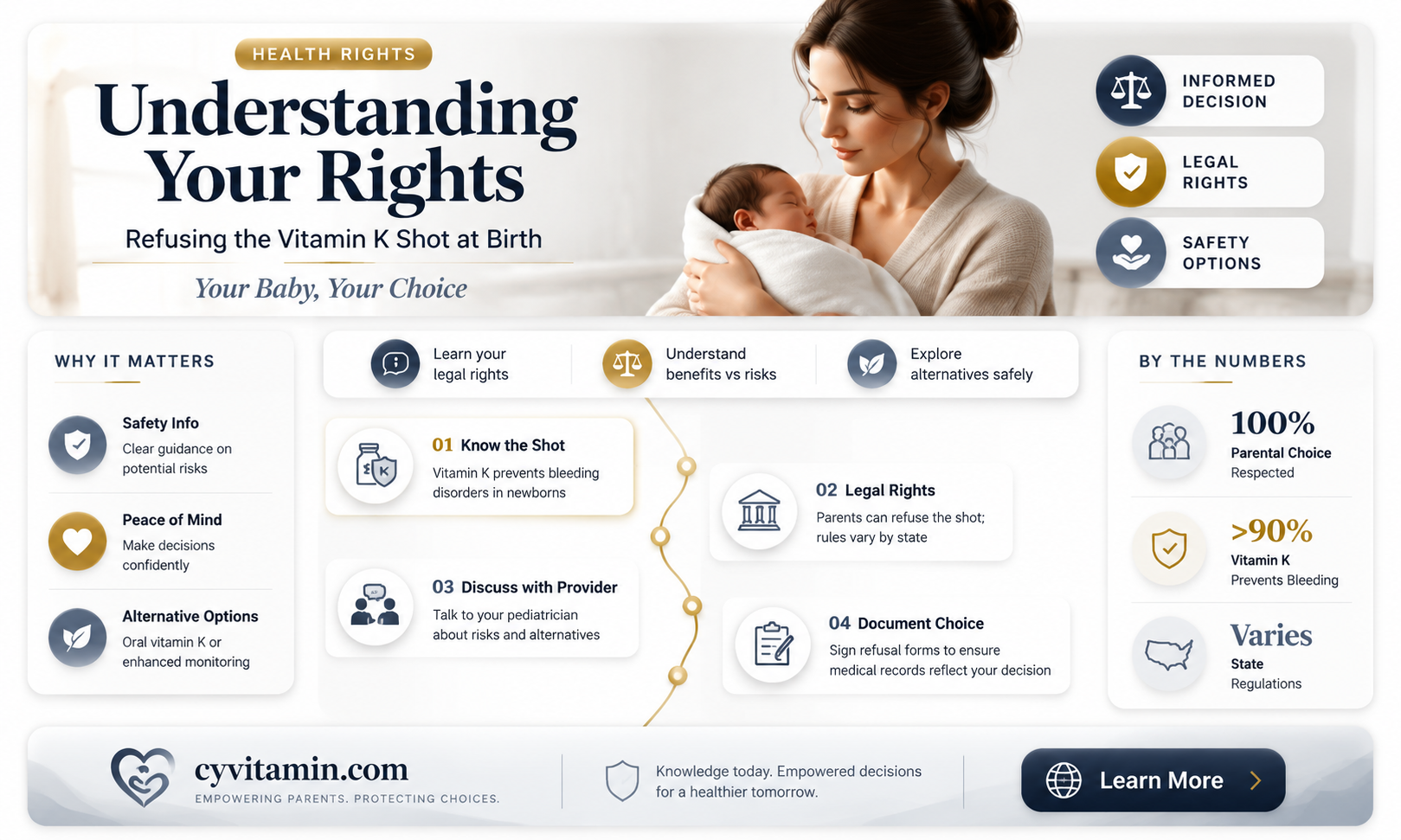 HEALTH RIGHTS

Understanding Your Rights

Refusing the Vitamin K Shot at Birth

Your Baby, Your Choice

INFORMED DECISION

LEGAL RIGHTS

SAFETY OPTIONS

WHY IT MATTERS

Safety Info
Clear guidance on potential risks

Peace of Mind
Make decisions confidently

Alternative Options
Oral vitamin K or enhanced monitoring

Learn your legal rights

Understand benefits vs risks

Explore alternatives safely

01 Know the Shot
Vitamin K prevents bleeding disorders in newborns

02 Legal Rights
Parents can refuse the shot; rules vary by state

03 Discuss with Provider
Talk to your pediatrician about risks and alternatives

04 Document Choice
Sign refusal forms to ensure medical records reflect your decision

BY THE NUMBERS

100%
Parental Choice
Respected

>90%
Vitamin K
Prevents Bleeding

Varies
State
Regulations

cyvitamin.com
EMPOWERING PARENTS. PROTECTING CHOICES.

Knowledge today. Empowered decisions for a healthier tomorrow.

Learn More